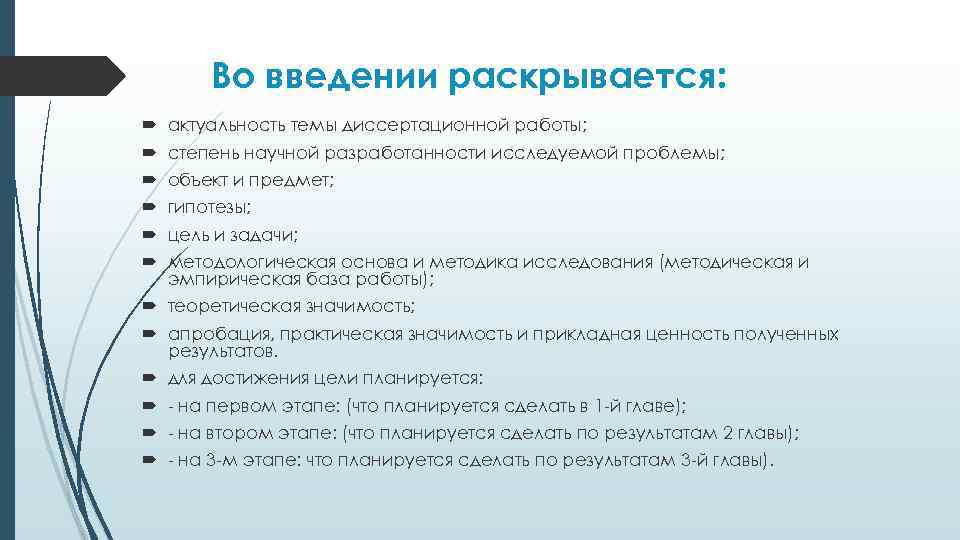 Во введении раскрывается:

актуальность темы диссертационной работы;

степень научной разработанности исследуемой проблемы;

объект и предмет;

гипотезы;

цель и задачи;

методологическая основа и методика исследования (методическая и эмпирическая база работы);

теоретическая значимость;

апробация, практическая значимость и прикладная ценность полученных результатов.

для достижения цели планируется:

- на первом этапе: (что планируется сделать в 1-й главе);

- на втором этапе: (что планируется сделать по результатам 2 главы);

- на 3-м этапе: что планируется сделать по результатам 3-й главы).